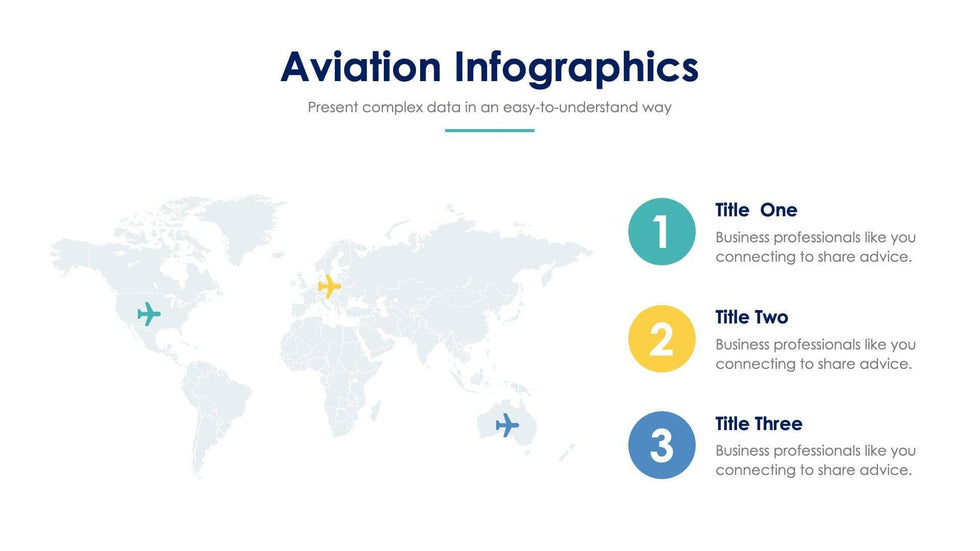 Aviation Infographics

Present complex data in an easy-to-understand way

1

Title One

Business professionals like you connecting to share advice.

2

Title Two

Business professionals like you connecting to share advice.

3

Title Three

Business professionals like you connecting to share advice.